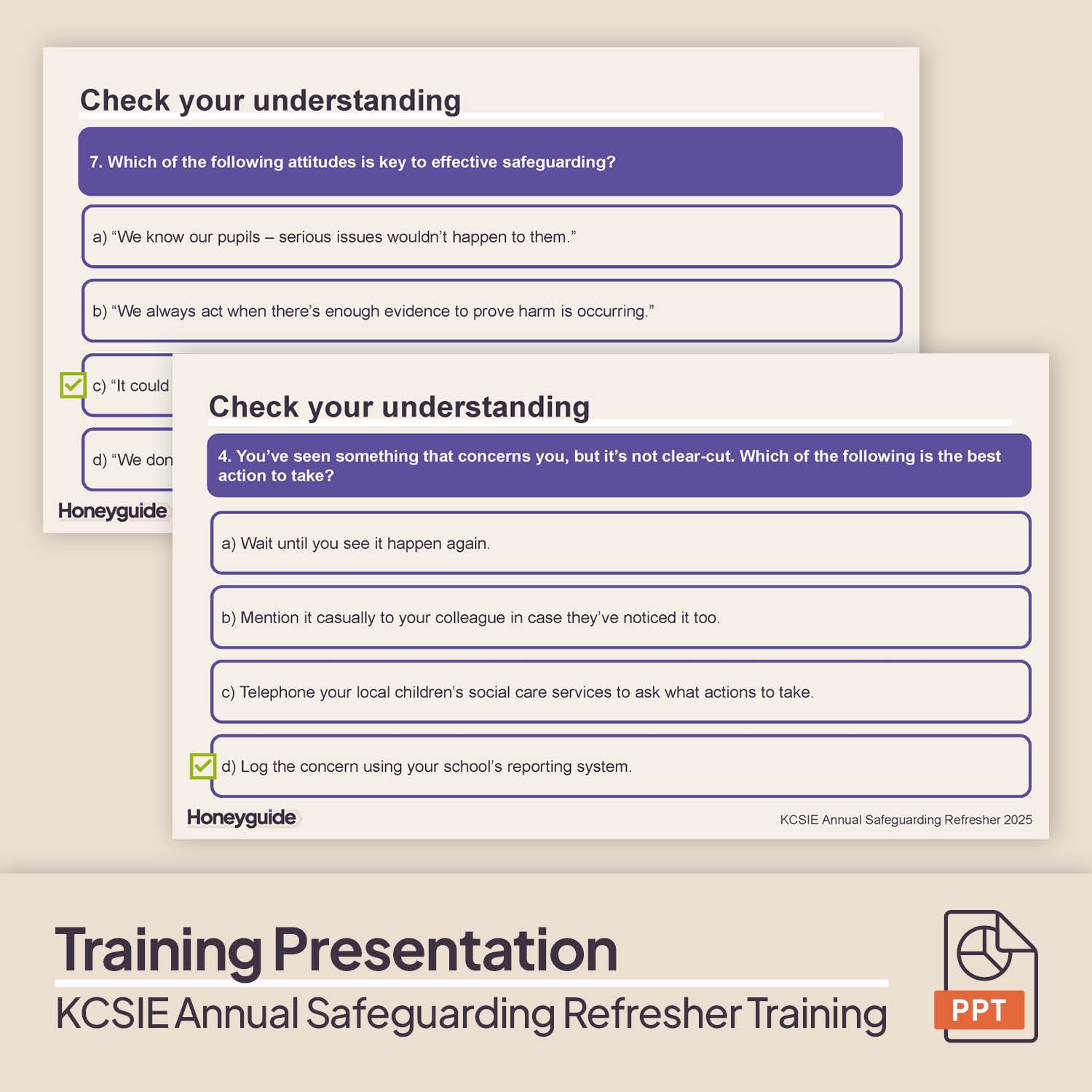 Check your understanding

7. Which of the following attitudes is key to effective safeguarding?

a) “We know our pupils – serious issues wouldn’t happen to them.”

b) “We always act when there’s enough evidence to prove harm is occurring.”

c) “It could

d) “We don

Honeyguide

Check your understanding

4. You’ve seen something that concerns you, but it’s not clear-cut. Which of the following is the best action to take?

a) Wait until you see it happen again.

b) Mention it casually to your colleague in case they’ve noticed it too.

c) Telephone your local children’s social care services to ask what actions to take.

d) Log the concern using your school’s reporting system.

Honeyguide

KCSIE Annual Safeguarding Refresher 2025

Training Presentation

KCSIE Annual Safeguarding Refresher Training

PPT